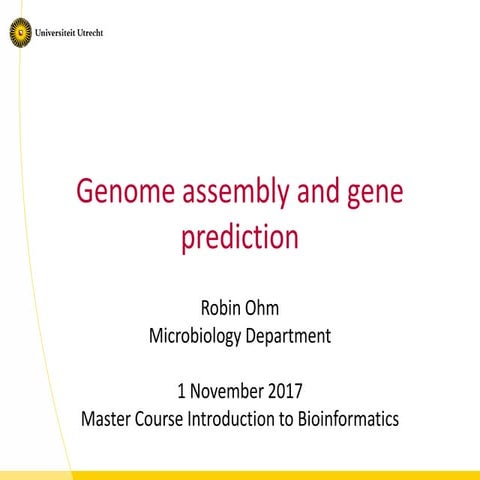 Universiteit Utrecht

Genome assembly and gene prediction

Robin Ohm
Microbiology Department

1 November 2017
Master Course Introduction to Bioinformatics